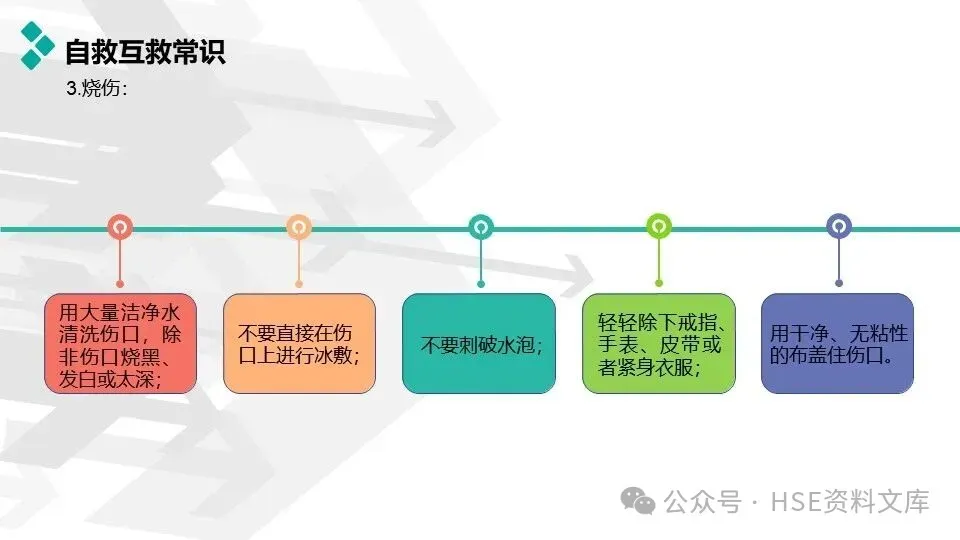 自救互救常识

3.烧伤：

用大量洁净水清洗伤口，除非伤口烧黑、发白或太深；

不要直接在伤口上进行冰敷；

不要刺破水泡；

轻轻除下戒指、手表、皮带或者紧身衣服；

用干净、无粘性的布盖住伤口。

公众号 · HSE资料文库